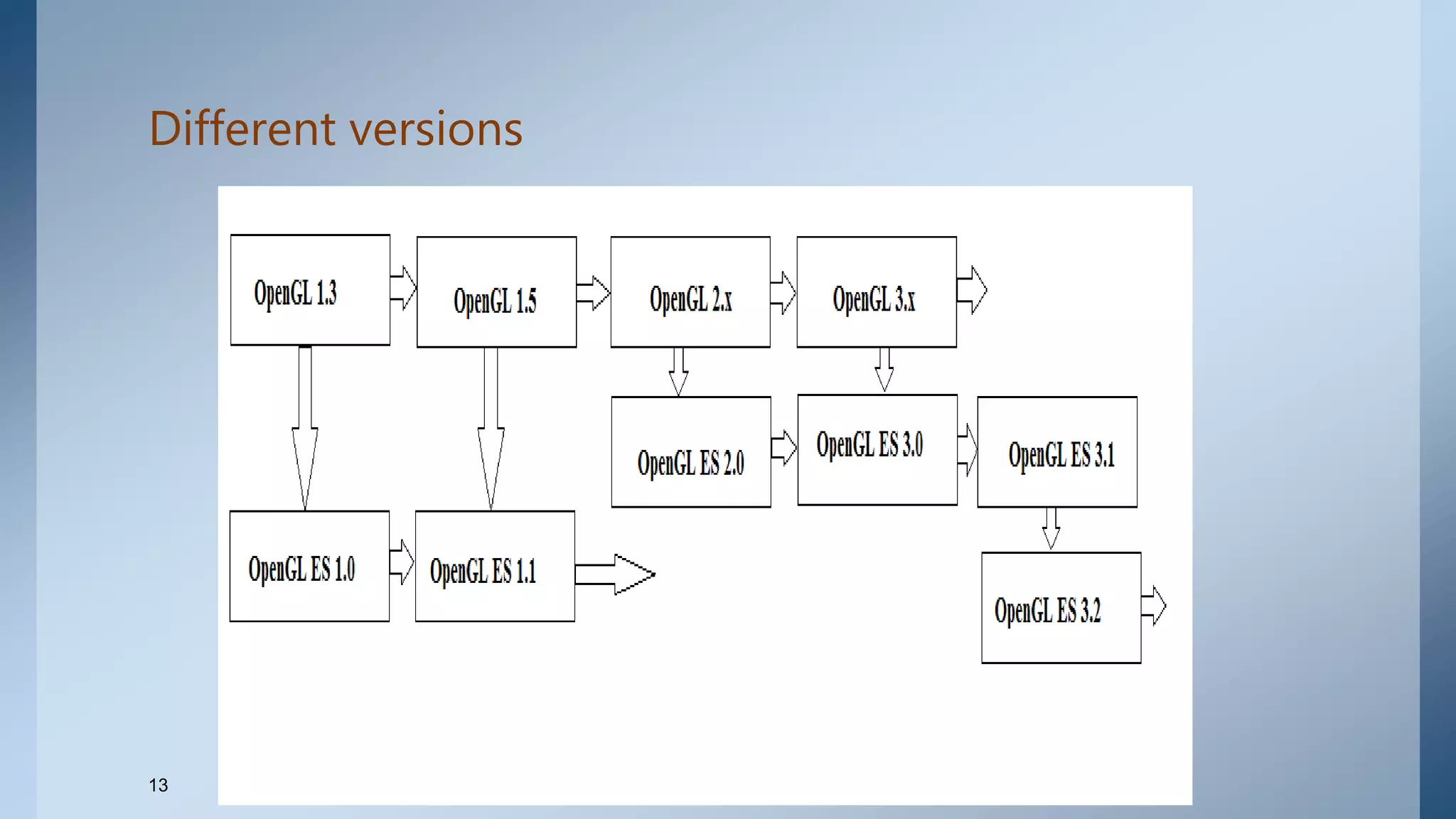 Different versions

OpenGL 1.3

OpenGL 1.5

OpenGL 2.x

OpenGL 3.x

OpenGL ES 2.0

OpenGL ES 3.0

OpenGL ES 3.1

OpenGL ES 1.0

OpenGL ES 1.1

OpenGL ES 3.2

13